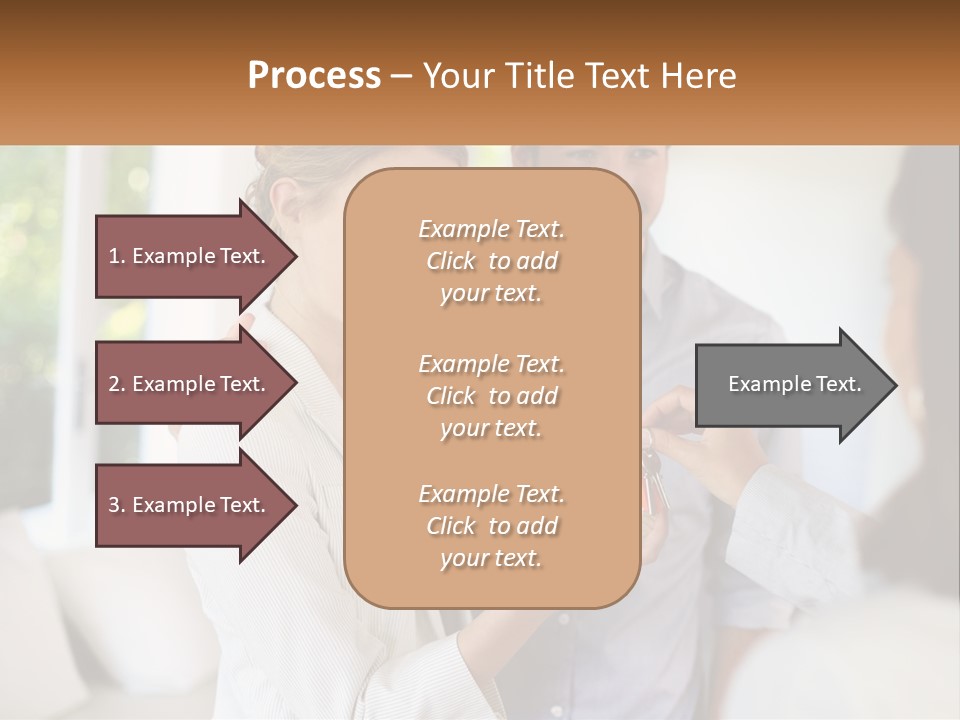 Process – Your Title Text Here

1. Example Text.

2. Example Text.

3. Example Text.

Example Text. Click to add your text.

Example Text. Click to add your text.

Example Text. Click to add your text.

Example Text.